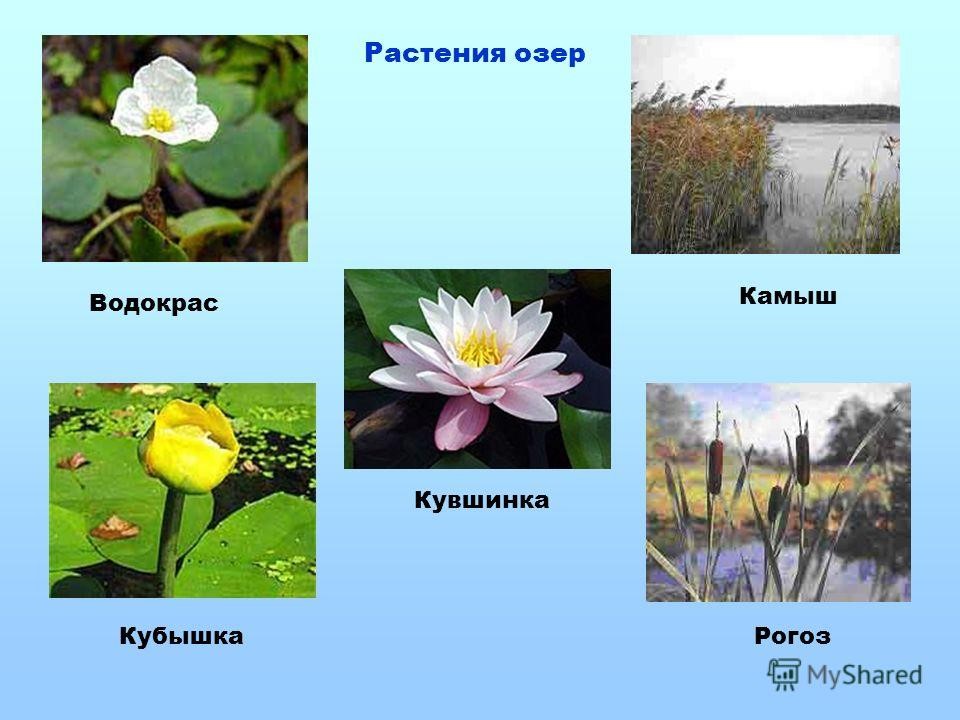 Растения озер

Водокрас

Камыш

Кувшинка

Кубышка

Рогоз

MyShared